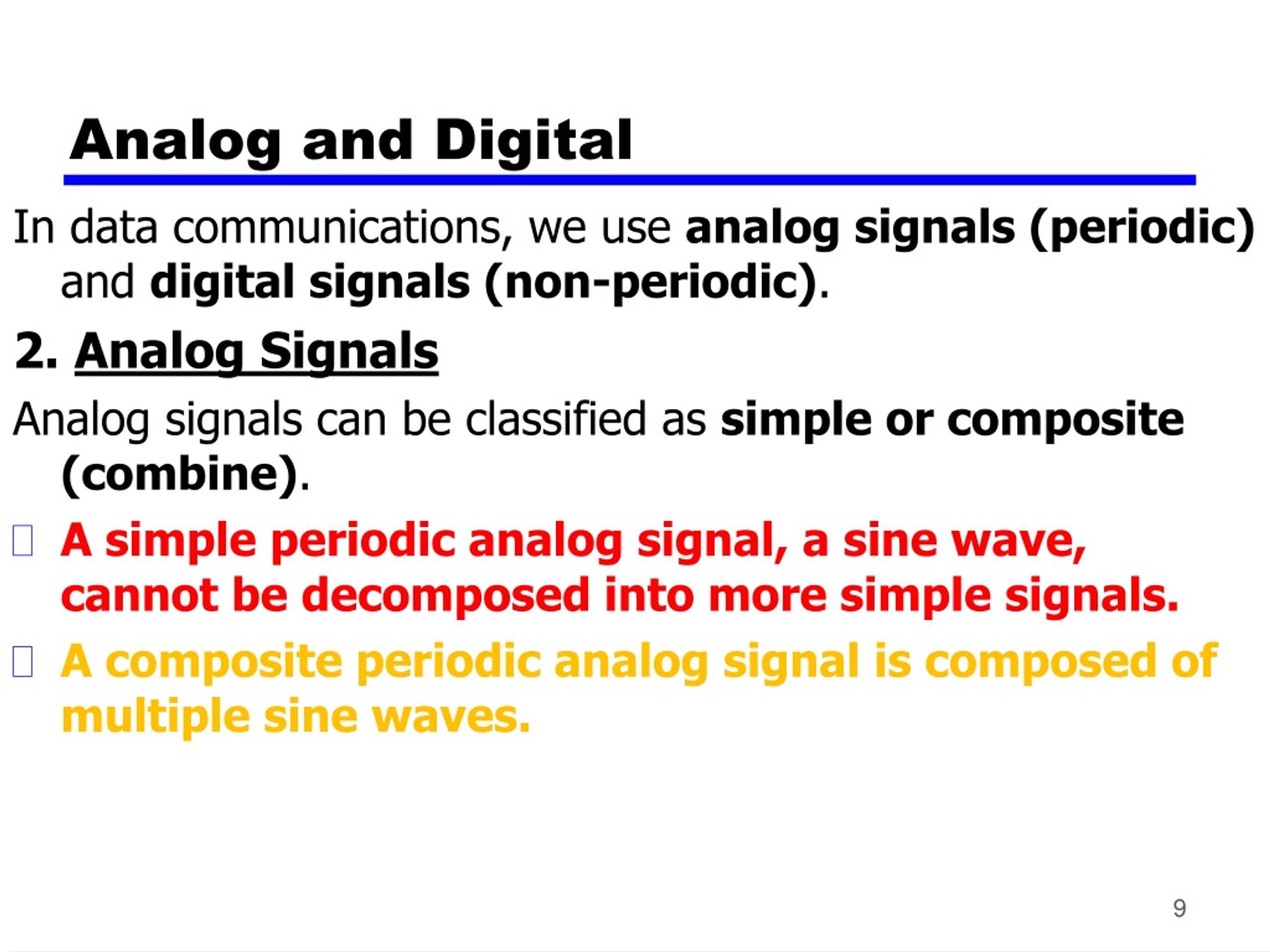 Analog and Digital

In data communications, we use analog signals (periodic) and digital signals (non-periodic).

2. Analog Signals

Analog signals can be classified as simple or composite (combine).

A simple periodic analog signal, a sine wave, cannot be decomposed into more simple signals.

A composite periodic analog signal is composed of multiple sine waves.

9